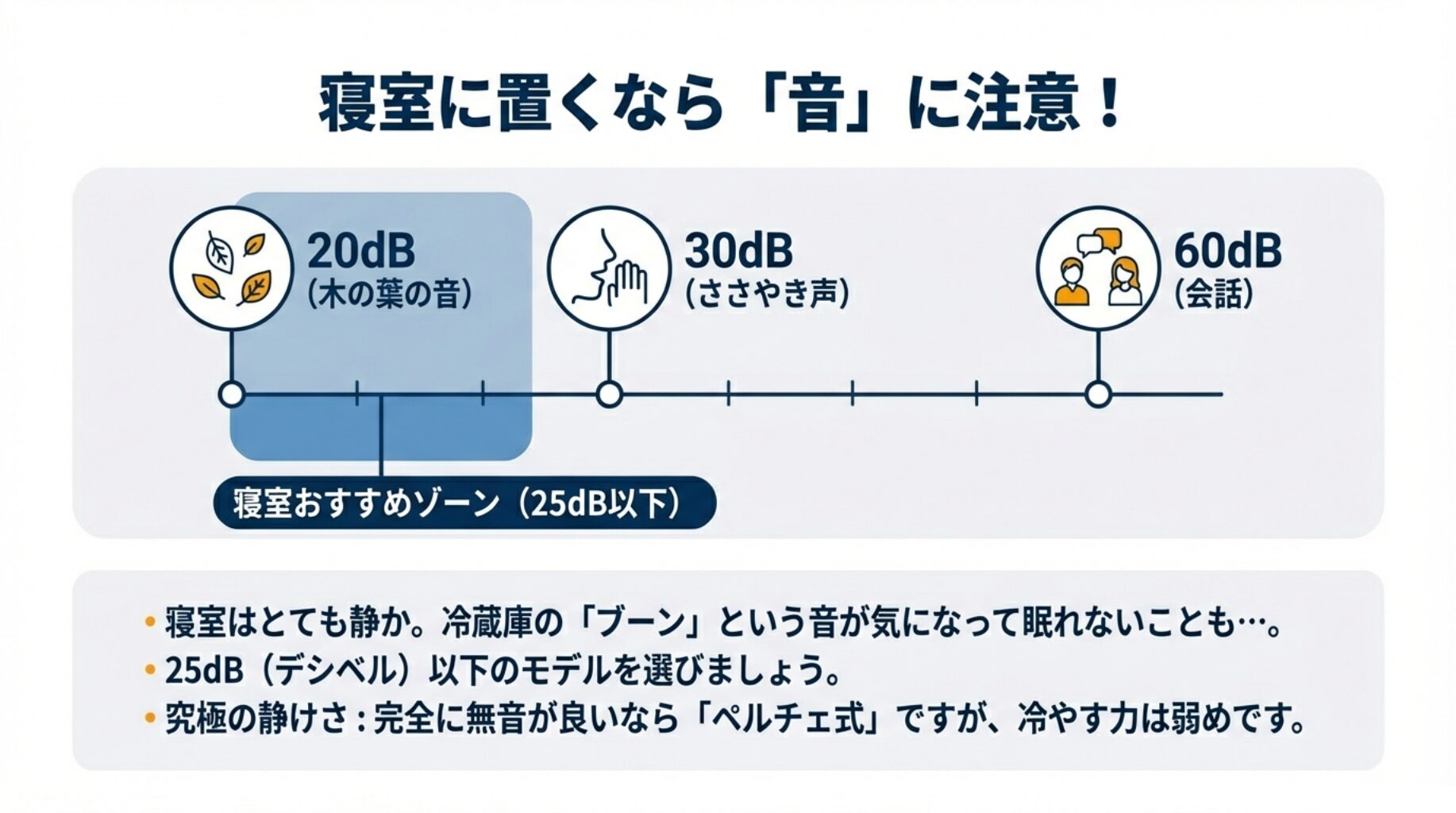 寝室に置くなら「音」に注意！

20dB
（木の葉の音）

30dB
（ささやき声）

60dB
（会話）

寝室おすすめゾーン（25dB以下）

• 寝室はとても静か。冷蔵庫の「ブーン」という音が気になって眠れないことも…。
• 25dB（デシベル）以下のモデルを選びましょう。
• 究極の静けさ：完全に無音が良いなら「ペルチェ式」ですが、冷やす力は弱めです。